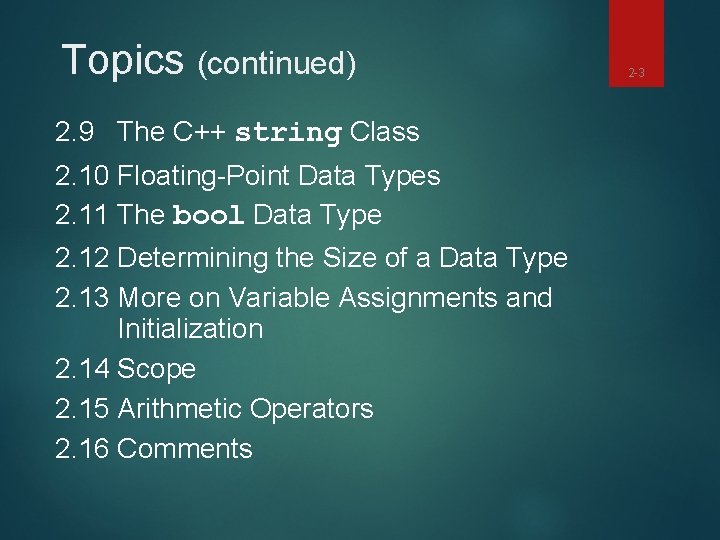 Topics (continued)

2-3

2.9 The C++ string Class
2.10 Floating-Point Data Types
2.11 The bool Data Type
2.12 Determining the Size of a Data Type
2.13 More on Variable Assignments and Initialization
2.14 Scope
2.15 Arithmetic Operators
2.16 Comments